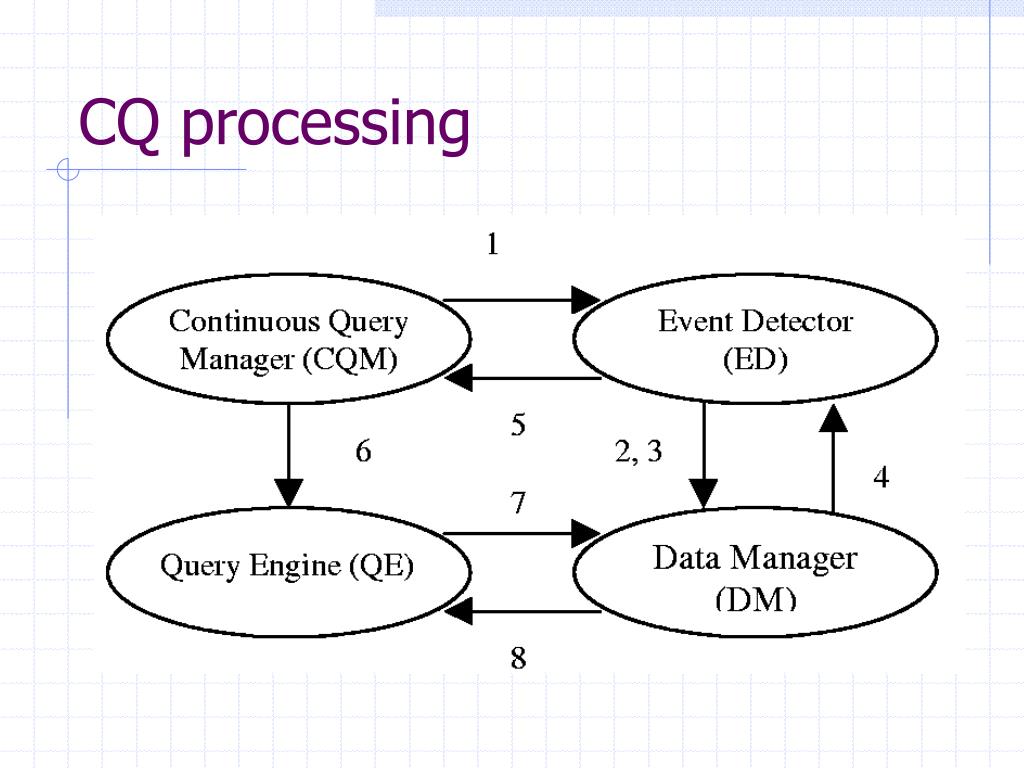 CQ processing

1

Continuous Query Manager (CQM)

Event Detector (ED)

5

6

2, 3

4

7

Query Engine (QE)

Data Manager (DM)

8